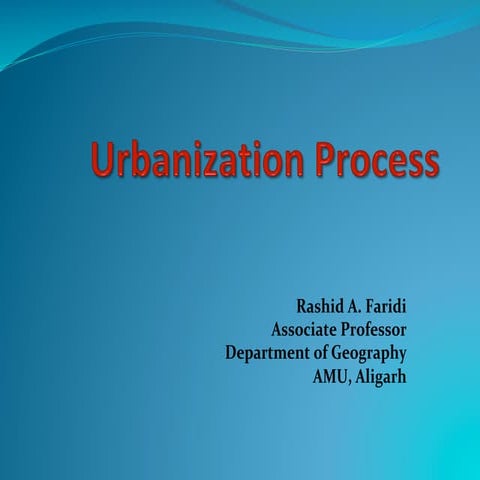 Urbanization Process

Rashid A. Faridi
Associate Professor
Department of Geography
AMU, Aligarh